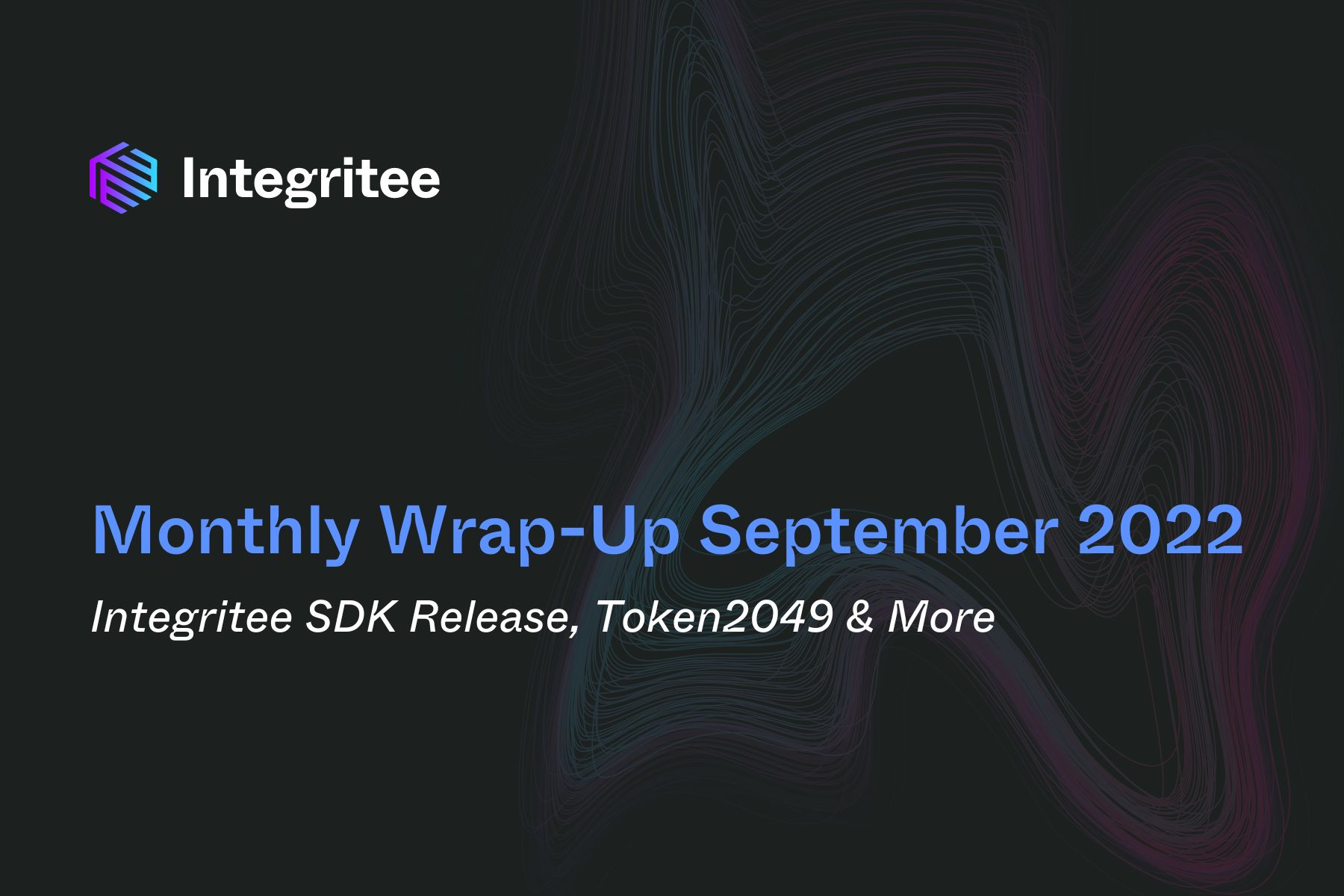 Integritee

Monthly Wrap-Up September 2022

Integritee SDK Release, Token2049 & More